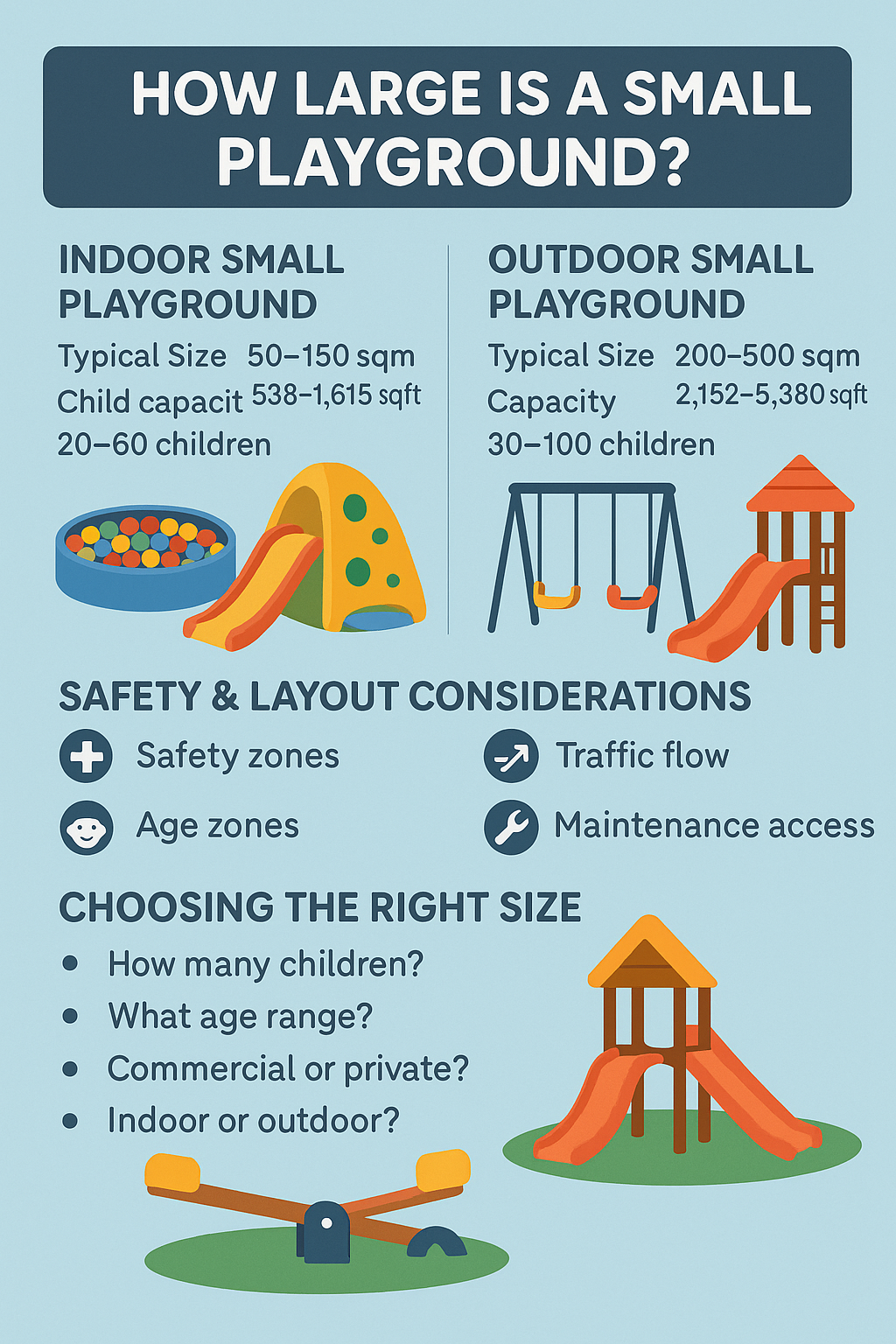 HOW LARGE IS A SMALL PLAYGROUND?

INDOOR SMALL PLAYGROUND

Typical Size 50–150 sqm
Child capacit 538–1,615 sqft
20–60 children

OUTDOOR SMALL PLAYGROUND

Typical Size 200–500 sqm
Capacity 2,152–5,380 sqft
30–100 children

SAFETY & LAYOUT CONSIDERATIONS

Safety zones
Traffic flow
Age zones
Maintenance access

CHOOSING THE RIGHT SIZE

• How many children?
• What age range?
• Commercial or private?
• Indoor or outdoor?